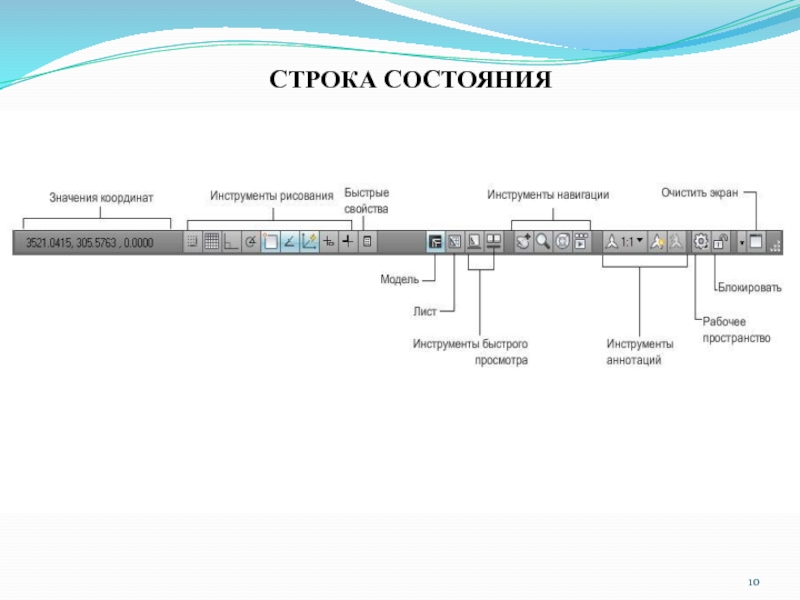 СТРОКА СОСТОЯНИЯ

Значения координат

Инструменты рисования

Быстрые свойства

Инструменты навигации

Очистить экран

3521.0415, 305.5763 , 0.0000

1:1

Модель

Лист

Инструменты быстрого просмотра

Инструменты аннотаций

Блокировать

Рабочее пространство

10